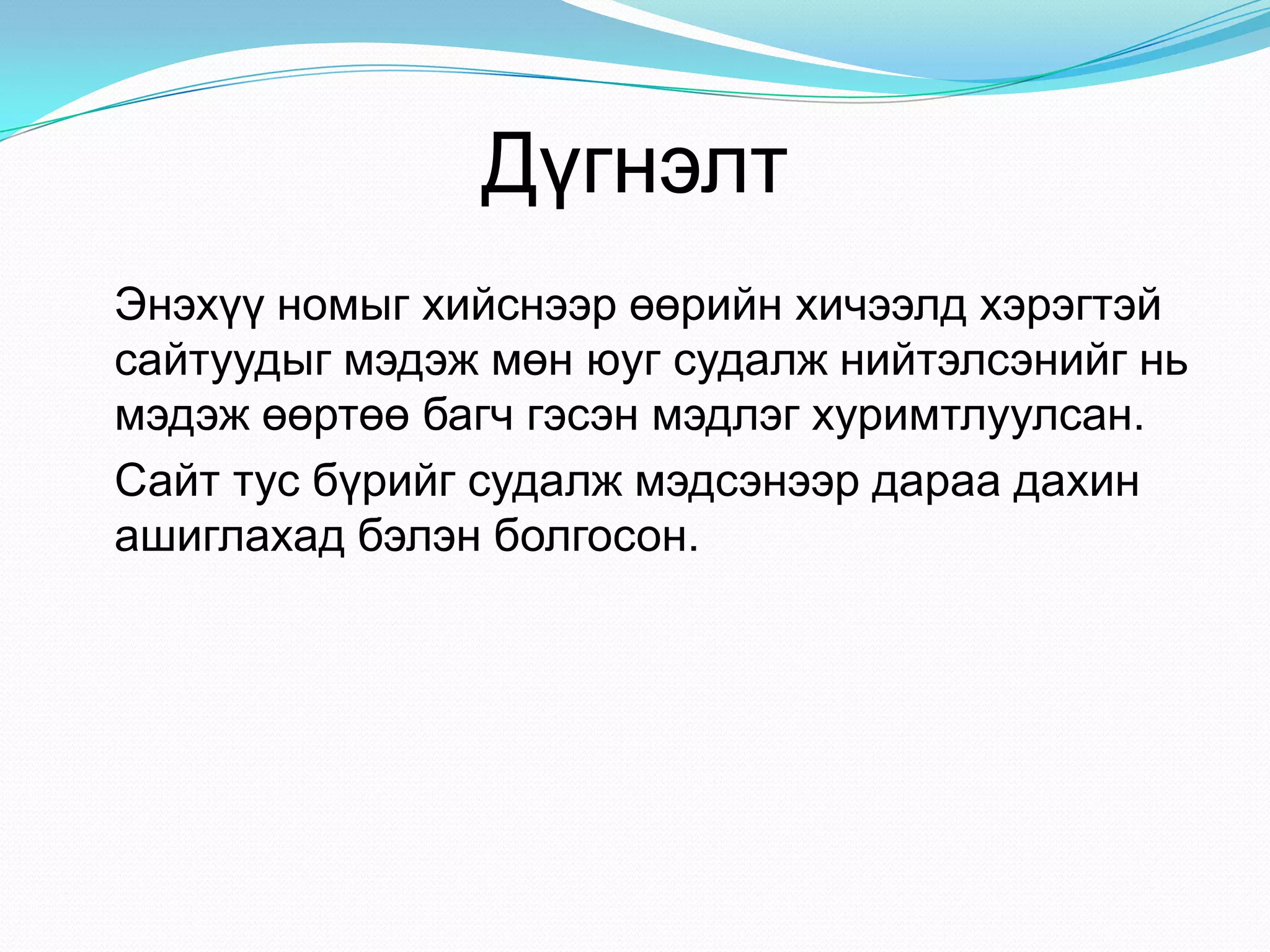 Дүгнэлт

Энэхүү номыг хийснээр өөрийн хичээлд хэрэгтэй сайтуудыг мэдэж мөн юуг судалж нийтэлсэнийг нь мэдэж өөртөө багч гэсэн мэдлэг хуримтлуулсан.

Сайт тус бүрийг судалж мэдсэнээр дараа дахин ашиглахад бэлэн болгосон.